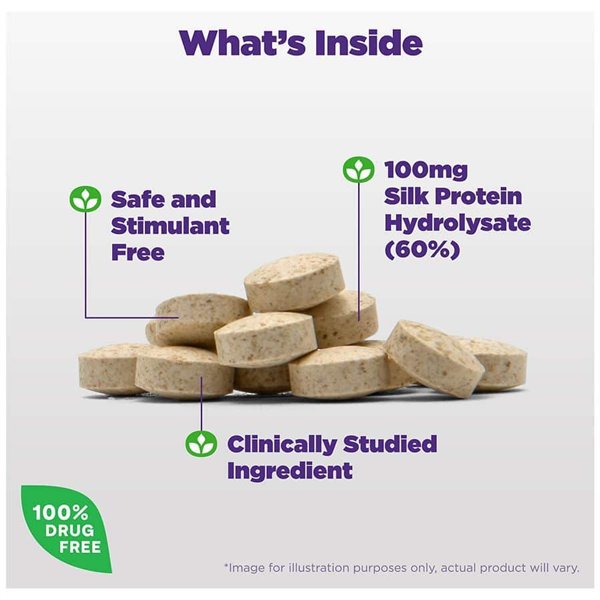 What's Inside

Safe and Stimulant Free

100mg Silk Protein Hydrolysate (60%)

Clinically Studied Ingredient

100% DRUG FREE

*Image for illustration purposes only, actual product will vary.